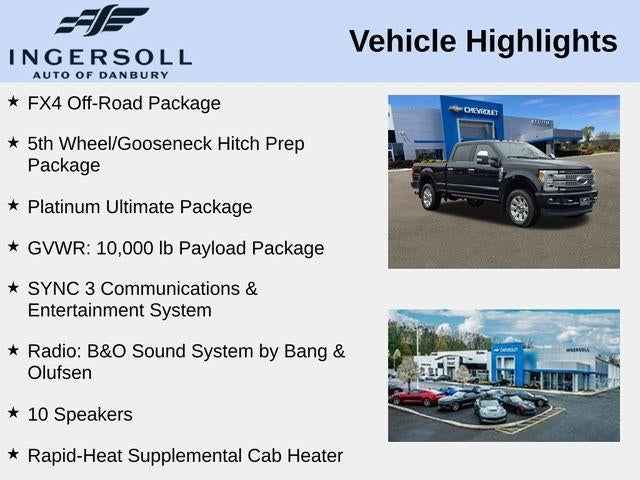 INGERSOLL
AUTO OF DANBURY

Vehicle Highlights

★ FX4 Off-Road Package

★ 5th Wheel/Gooseneck Hitch Prep Package

★ Platinum Ultimate Package

★ GVWR: 10,000 lb Payload Package

★ SYNC 3 Communications & Entertainment System

★ Radio: B&O Sound System by Bang & Olufsen

★ 10 Speakers

★ Rapid-Heat Supplemental Cab Heater

CHEVROLET

CHEVROLET

INGERSOLL